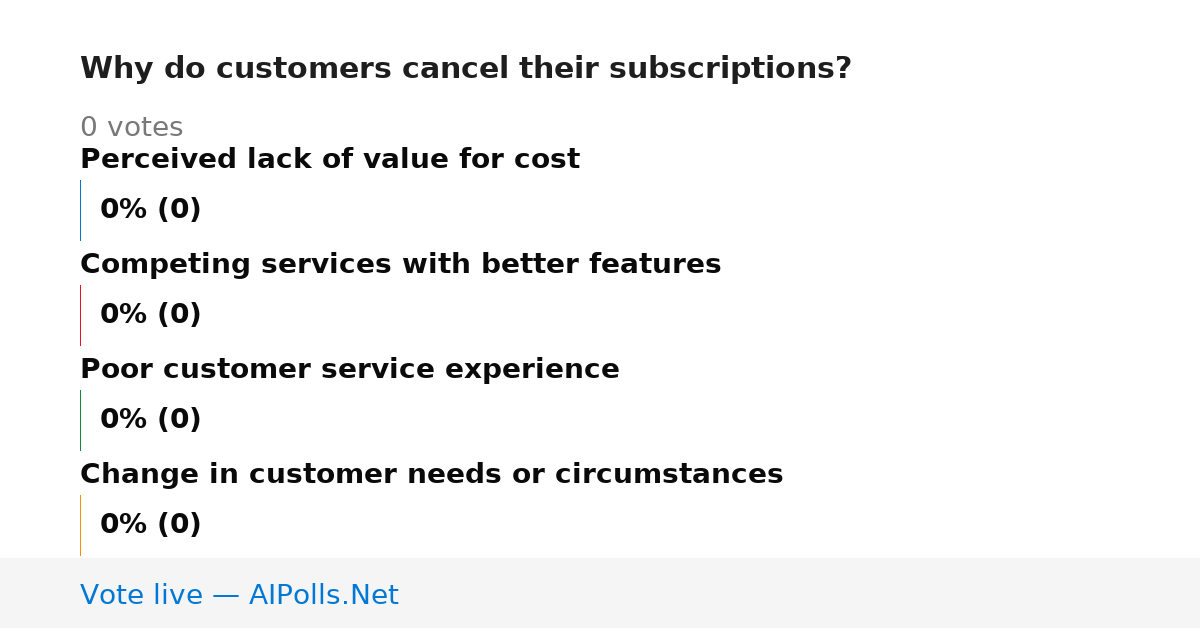 Why do customers cancel their subscriptions?

0 votes

Perceived lack of value for cost

0% (0)

Competing services with better features

0% (0)

Poor customer service experience

0% (0)

Change in customer needs or circumstances

0% (0)

Vote live — AIPolls.Net